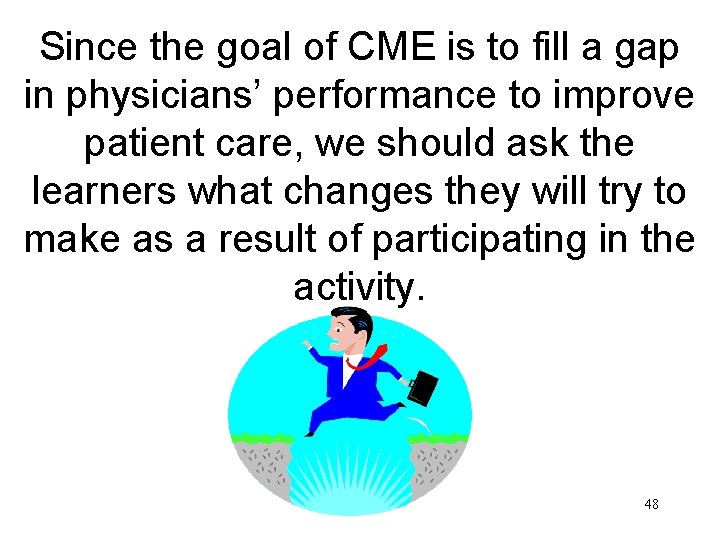 Since the goal of CME is to fill a gap in physicians’ performance to improve patient care, we should ask the learners what changes they will try to make as a result of participating in the activity.

48